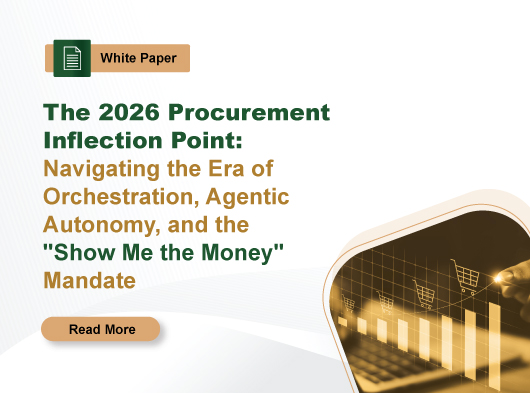 White Paper

The 2026 Procurement Inflection Point: Navigating the Era of Orchestration, Agentic Autonomy, and the "Show Me the Money" Mandate

Read More